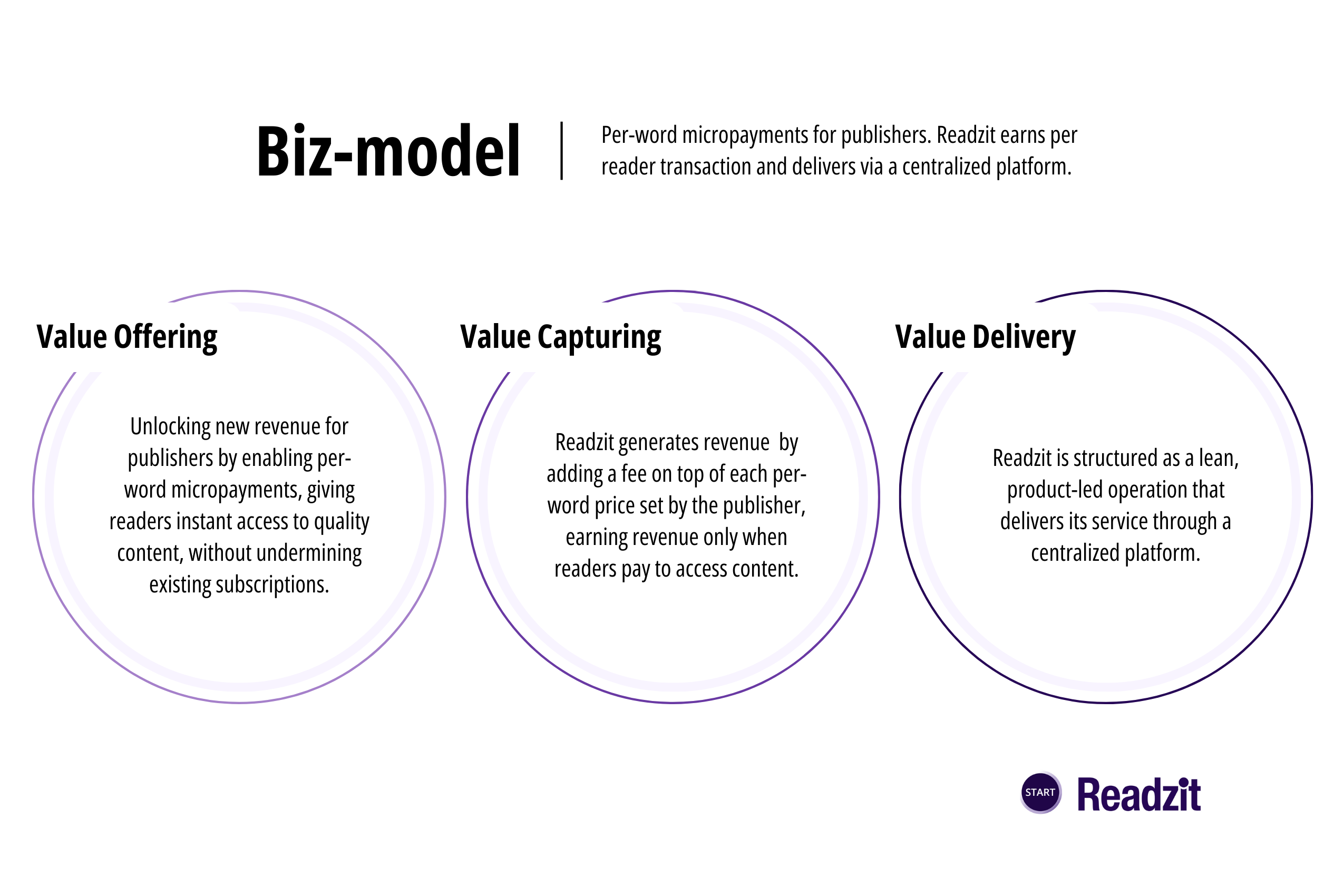 Biz-model

Per-word micropayments for publishers. Readzit earns per reader transaction and delivers via a centralized platform.

Value Offering

Unlocking new revenue for publishers by enabling per-word micropayments, giving readers instant access to quality content, without undermining existing subscriptions.

Value Capturing

Readzit generates revenue by adding a fee on top of each per-word price set by the publisher, earning revenue only when readers pay to access content.

Value Delivery

Readzit is structured as a lean, product-led operation that delivers its service through a centralized platform.

START Readzit